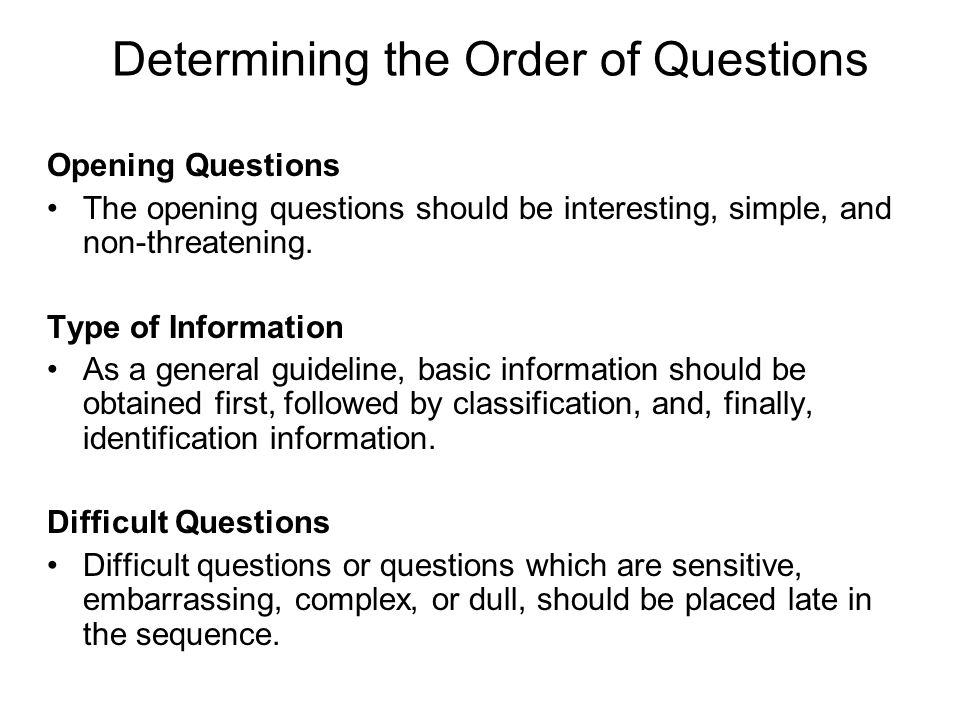 Determining the Order of Questions

Opening Questions
• The opening questions should be interesting, simple, and non-threatening.

Type of Information
• As a general guideline, basic information should be obtained first, followed by classification, and, finally, identification information.

Difficult Questions
• Difficult questions or questions which are sensitive, embarrassing, complex, or dull, should be placed late in the sequence.